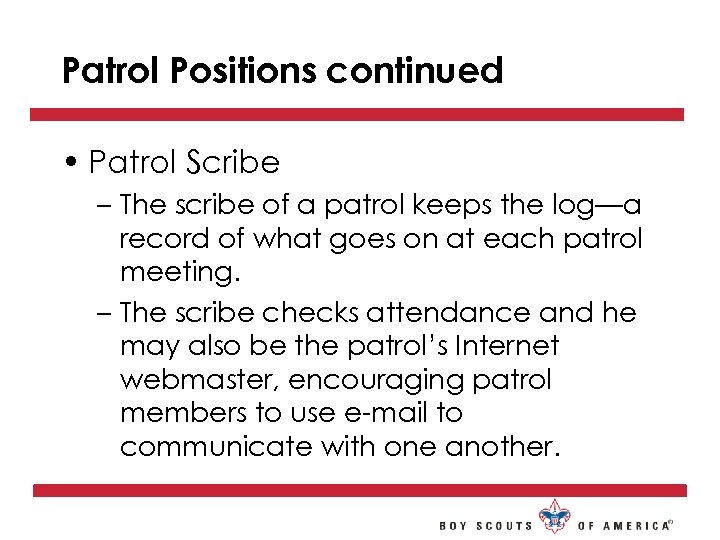 Patrol Positions continued

• Patrol Scribe

– The scribe of a patrol keeps the log—a record of what goes on at each patrol meeting.

– The scribe checks attendance and he may also be the patrol's Internet webmaster, encouraging patrol members to use e-mail to communicate with one another.

BOY SCOUTS OF AMERICA®